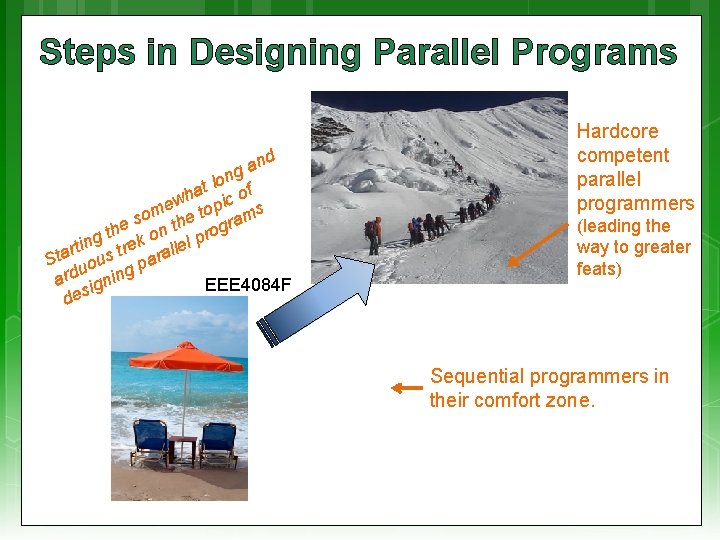 Steps in Designing Parallel Programs

Starting the somewhat long and arduous trek on the topic of designing parallel programs

EEE4084F

Hardcore competent parallel programmers (leading the way to greater feats)

Sequential programmers in their comfort zone.